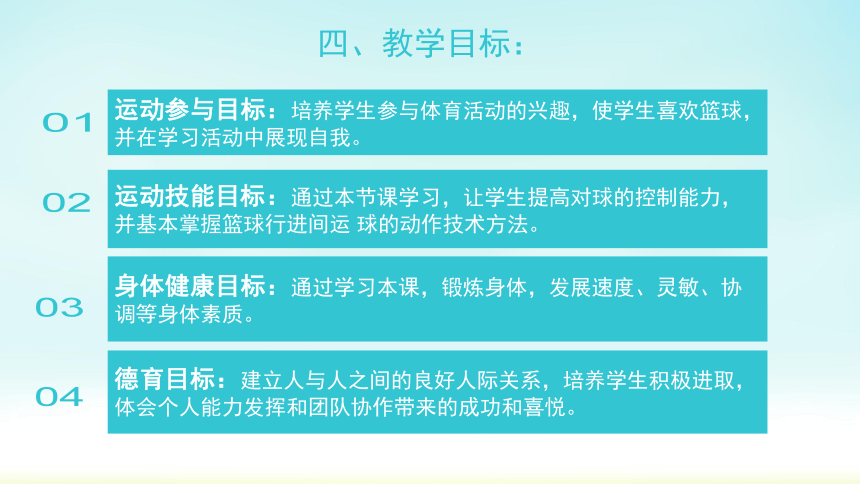 四、教学目标：

01

运动参与目标：培养学生参与体育活动的兴趣，使学生喜欢篮球，并在学习活动中展现自我。

02

运动技能目标：通过本节课学习，让学生提高对球的控制能力，并基本掌握篮球行进间运 球的动作技术方法。

03

身体健康目标：通过学习本课，锻炼身体，发展速度、灵敏、协调等身体素质。

04

德育目标：建立人与人之间的良好人际关系，培养学生积极进取，体会个人能力发挥和团队协作带来的成功和喜悦。